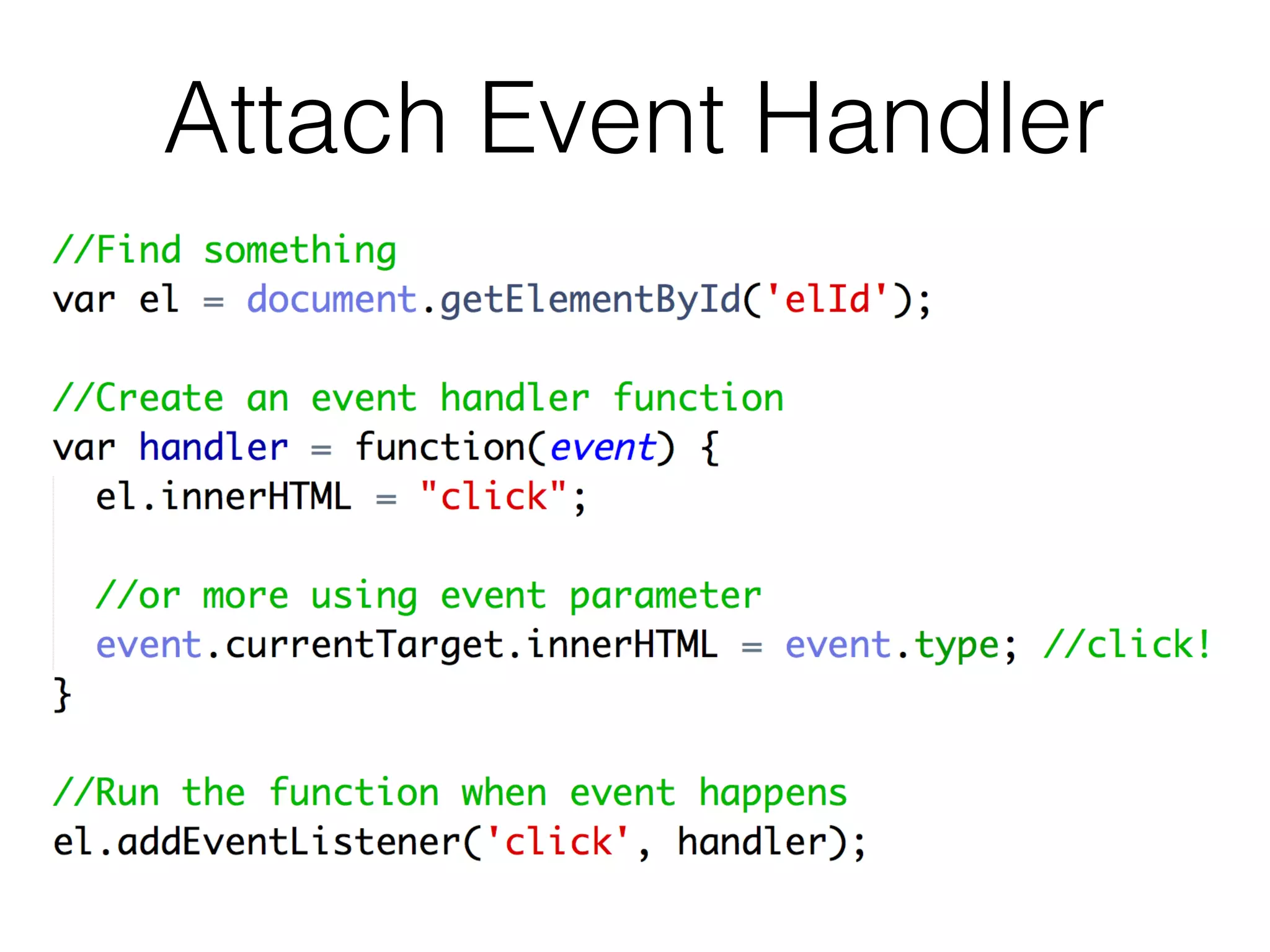 Attach Event Handler

//Find something
var el = document.getElementById('elId');

//Create an event handler function
var handler = function(event) {
  el.innerHTML = "click";

  //or more using event parameter
  event.currentTarget.innerHTML = event.type; //click!
}

//Run the function when event happens
el.addEventListener('click', handler);